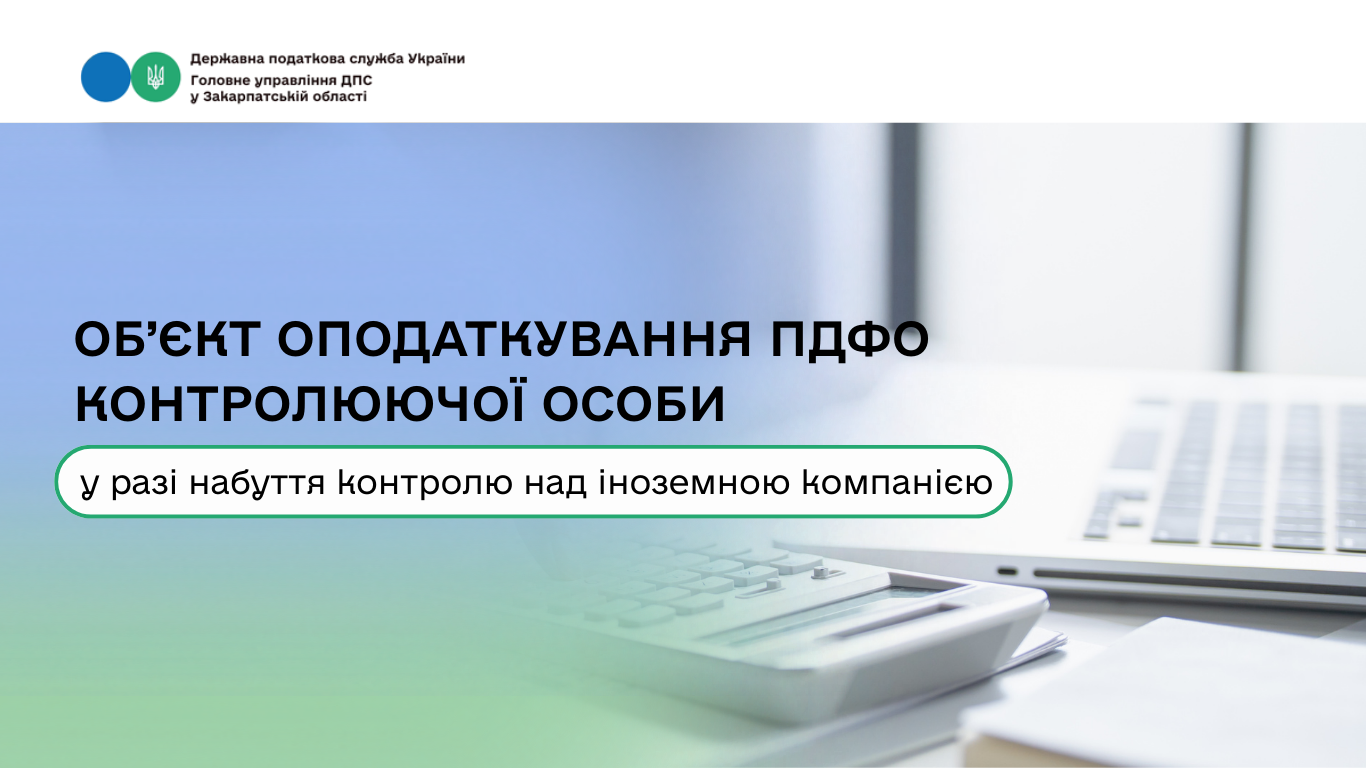 Державна податкова служба України
Головне управління ДПС
у Закарпатській області

ОБ'ЄКТ ОПОДАТКУВАННЯ ПДФО КОНТРОЛЮЮЧОЇ ОСОБИ

у разі набуття контролю над іноземною компанією